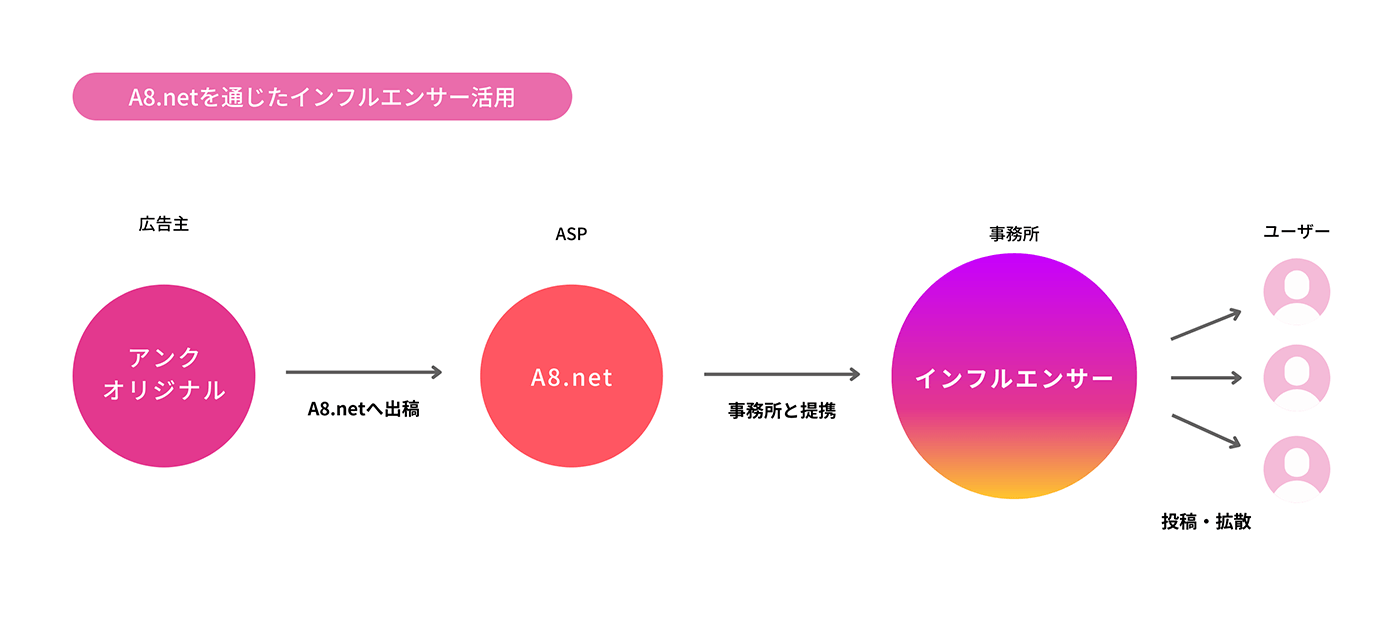 A8.netを通じたインフルエンサー活用

広告主

アンク
オリジナル

A8.netへ出稿

ASP

A8.net

事務所と提携

事務所

インフルエンサー

ユーザー

投稿・拡散